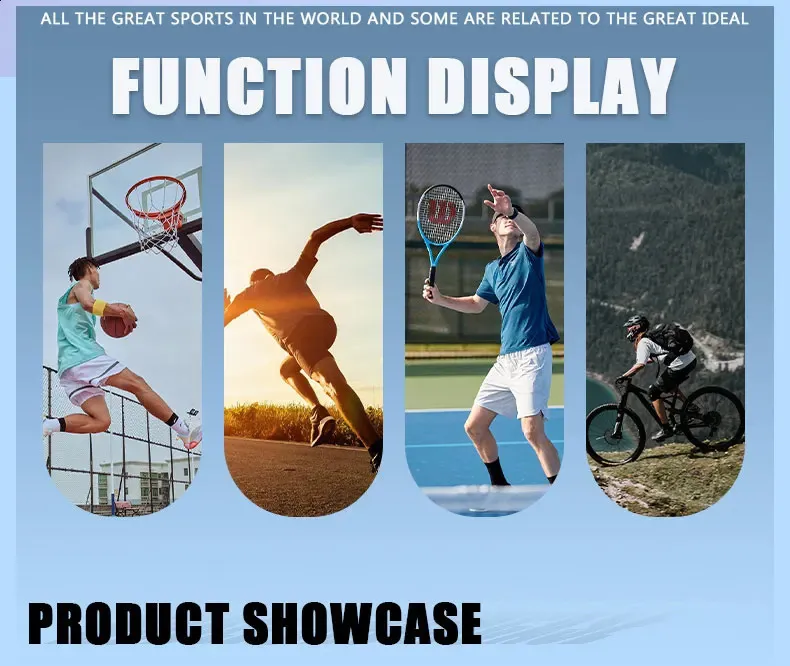 ALL THE GREAT SPORTS IN THE WORLD AND SOME ARE RELATED TO THE GREAT IDEAL

FUNCTION DISPLAY

W

PRODUCT SHOWCASE